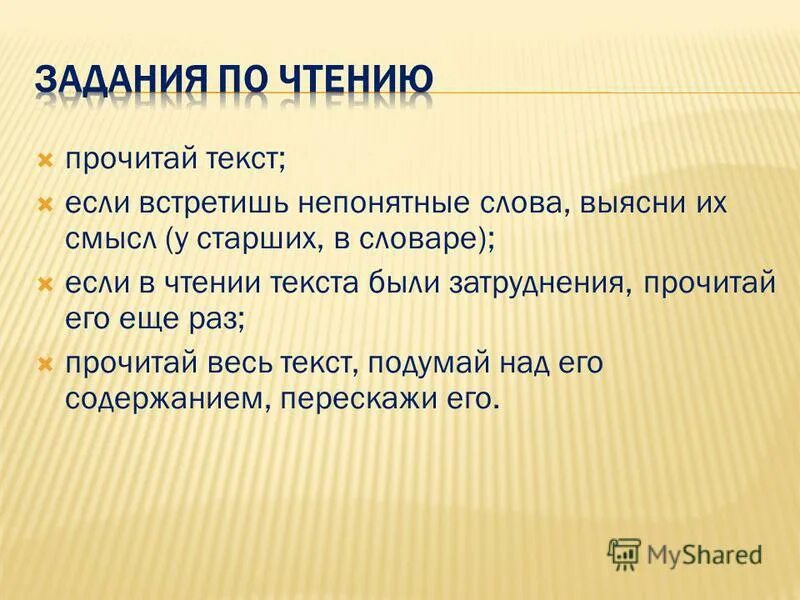 ЗАДАНИЯ ПО ЧТЕНИЮ

прочитай текст;

если встретишь непонятные слова, выясни их смысл (у старших, в словаре);

если в чтении текста были затруднения, прочитай его еще раз;

прочитай весь текст, подумай над его содержанием, перескажи его.

MyShared